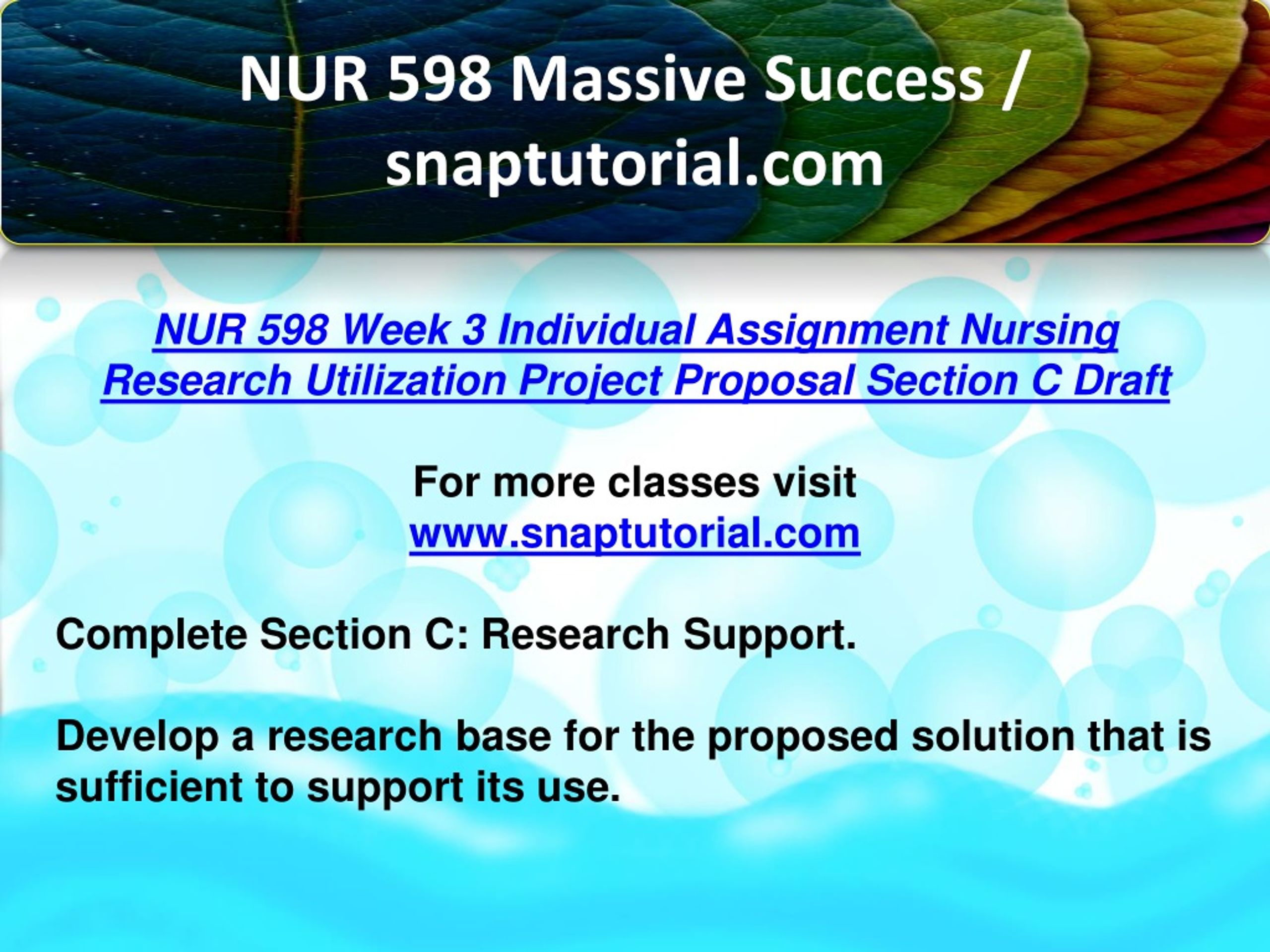 NUR 598 Massive Success / snaptutorial.com

NUR 598 Week 3 Individual Assignment Nursing Research Utilization Project Proposal Section C Draft

For more classes visit
www.snaptutorial.com

Complete Section C: Research Support.

Develop a research base for the proposed solution that is sufficient to support its use.